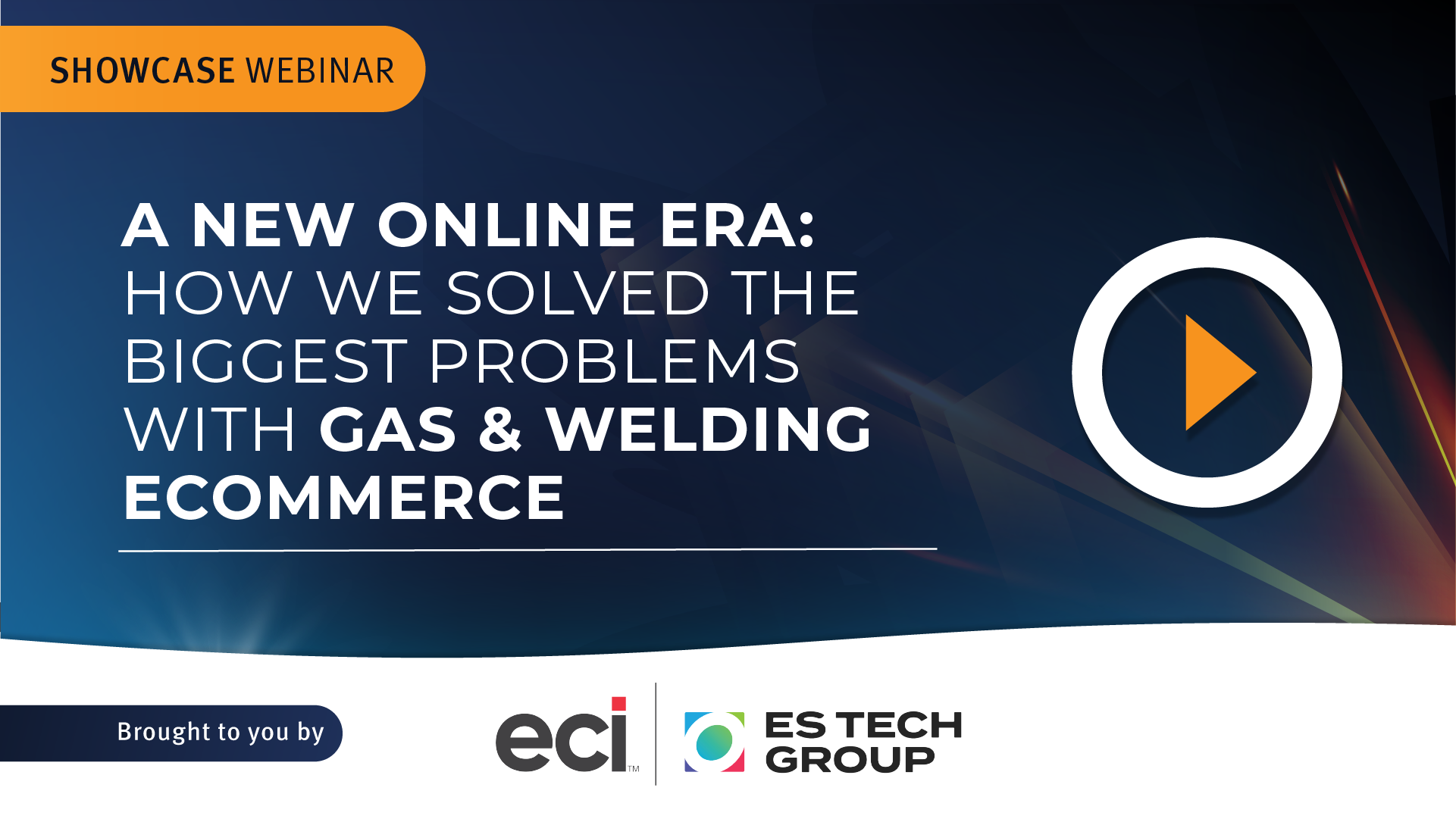 SHOWCASE WEBINAR

A NEW ONLINE ERA:
HOW WE SOLVED THE BIGGEST PROBLEMS WITH GAS & WELDING ECOMMERCE

Brought to you by

eci™

ES TECH GROUP